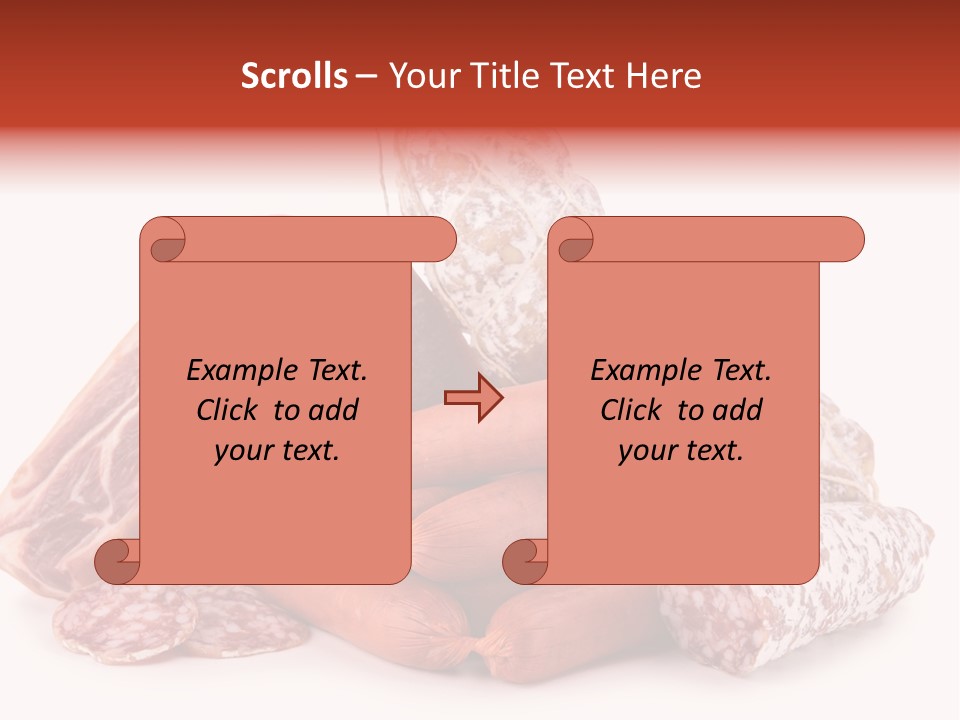 Scrolls – Your Title Text Here

Example Text. Click to add your text.

Example Text. Click to add your text.